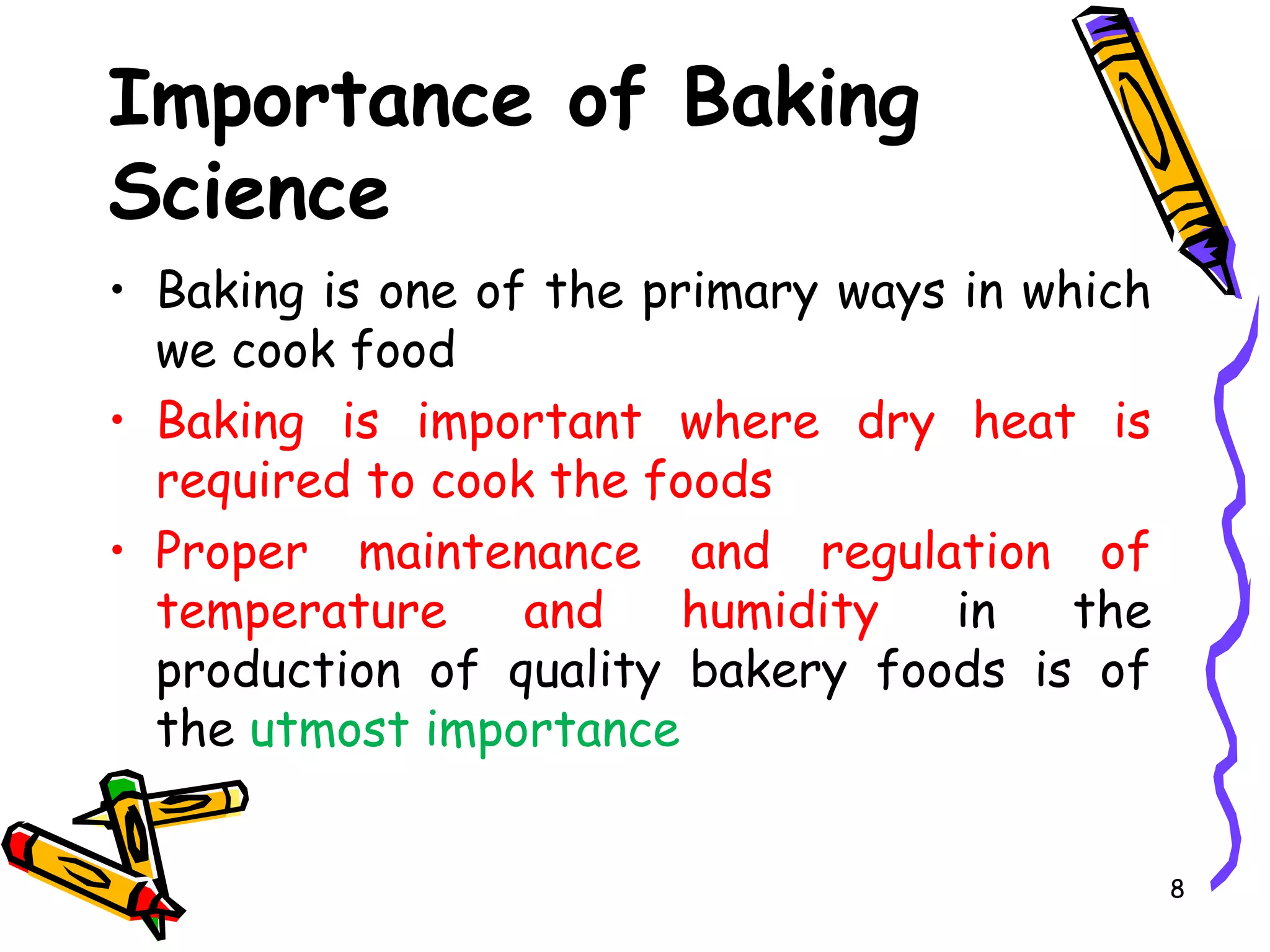 Importance of Baking Science

• Baking is one of the primary ways in which we cook food
• Baking is important where dry heat is required to cook the foods
• Proper maintenance and regulation of temperature and humidity in the production of quality bakery foods is of the utmost importance

8